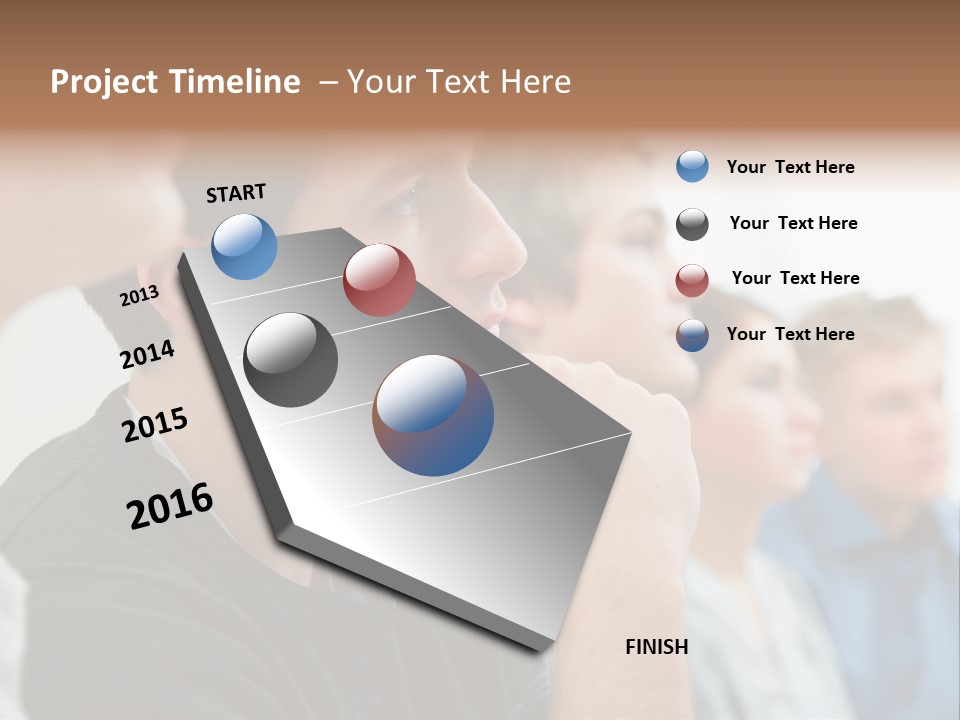 Project Timeline – Your Text Here

START

2013

2014

2015

2016

FINISH

Your Text Here

Your Text Here

Your Text Here

Your Text Here